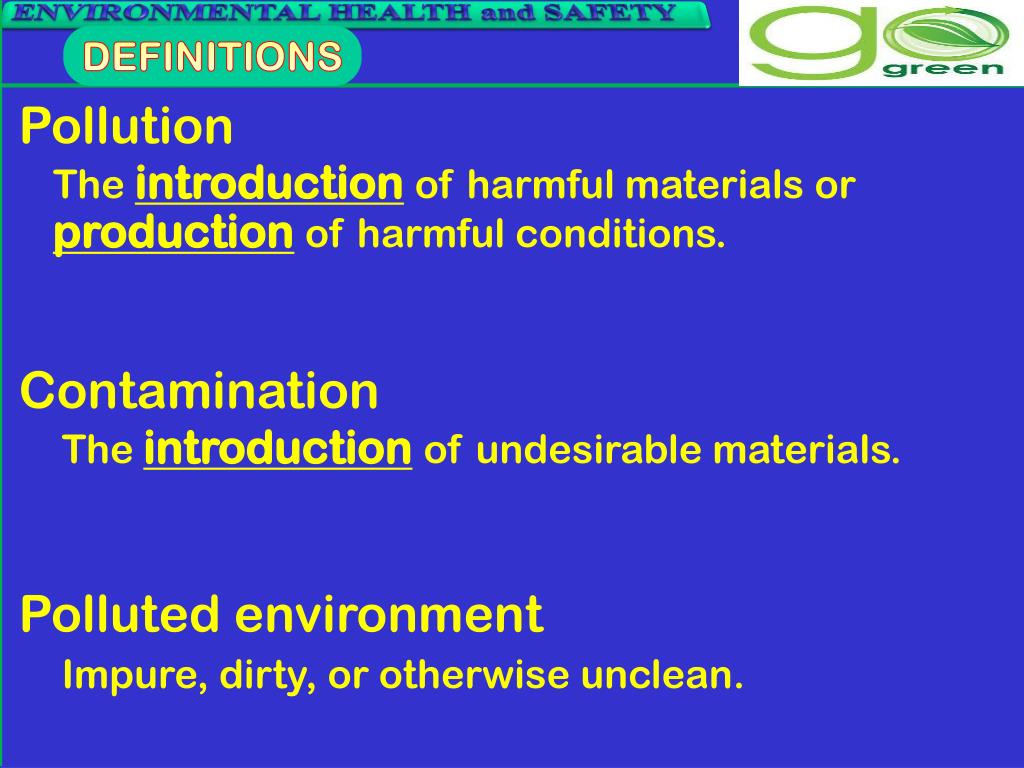 ENVIRONMENTAL HEALTH and SAFETY

DEFINITIONS

go green

Pollution

The introduction of harmful materials or production of harmful conditions.

Contamination

The introduction of undesirable materials.

Polluted environment

Impure, dirty, or otherwise unclean.